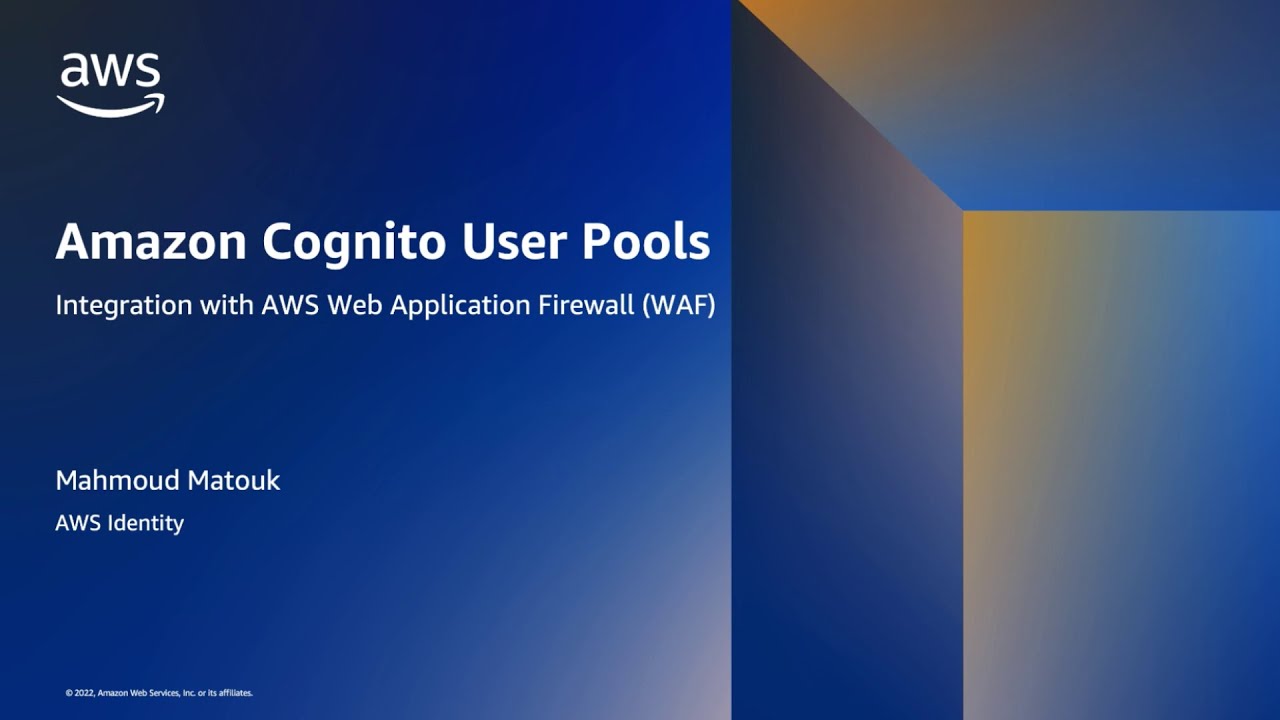 aws

Amazon Cognito User Pools

Integration with AWS Web Application Firewall (WAF)

Mahmoud Matouk

AWS Identity

© 2022, Amazon Web Services, Inc. or its affiliates.